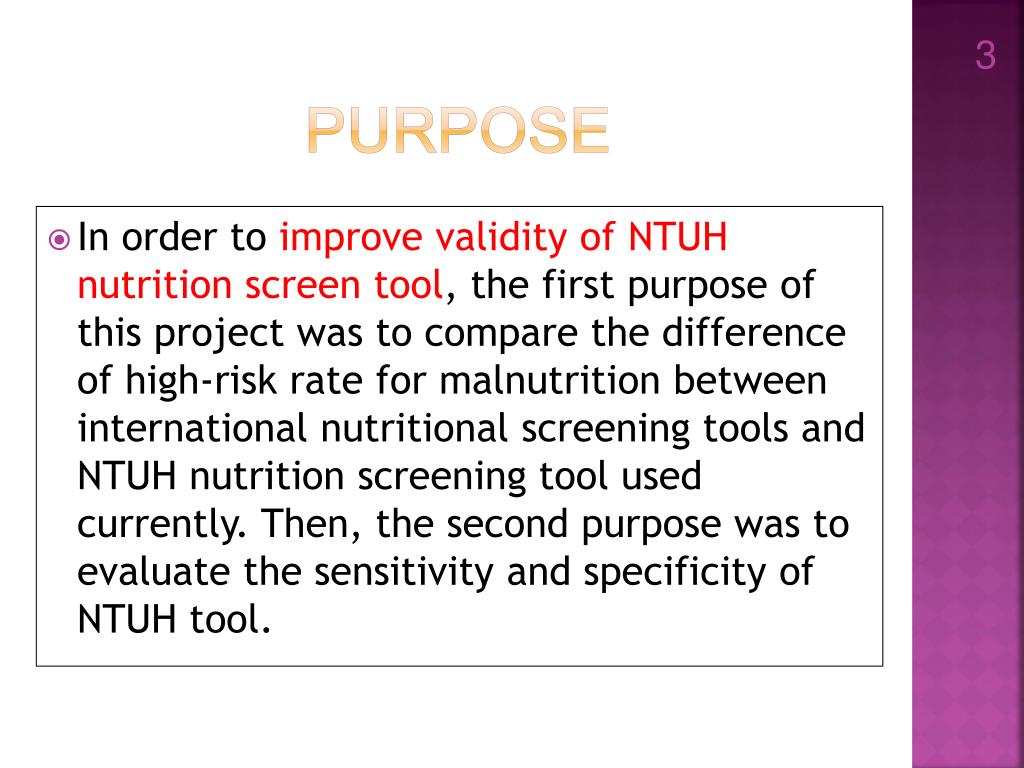 3

PURPOSE

In order to improve validity of NTUH nutrition screen tool, the first purpose of this project was to compare the difference of high-risk rate for malnutrition between international nutritional screening tools and NTUH nutrition screening tool used currently. Then, the second purpose was to evaluate the sensitivity and specificity of NTUH tool.